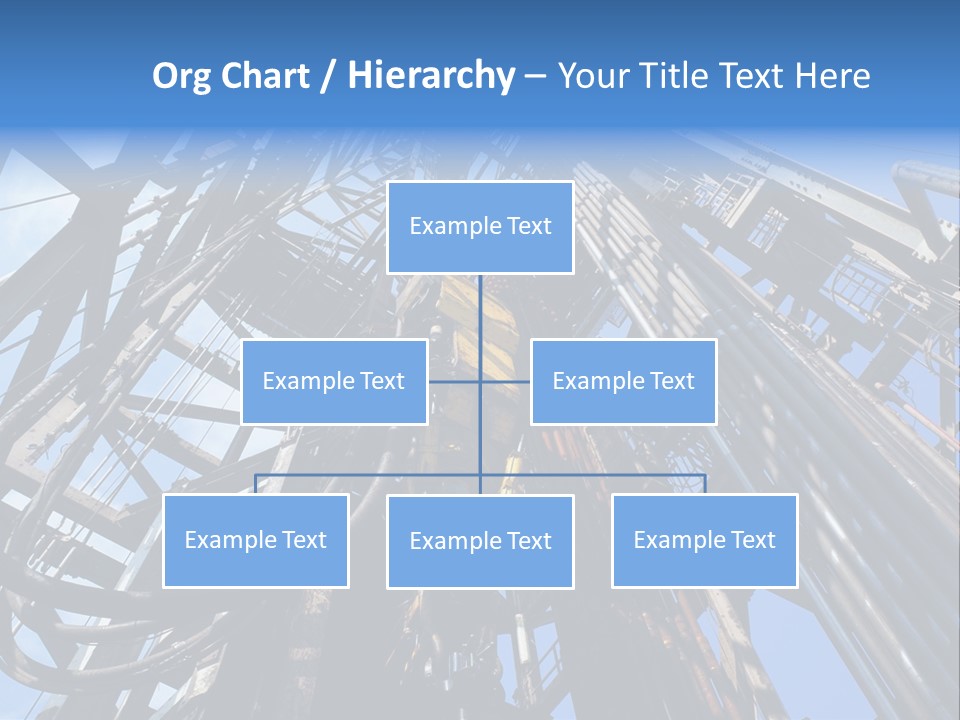 Org Chart / Hierarchy – Your Title Text Here

Example Text

Example Text

Example Text

Example Text

Example Text

Example Text